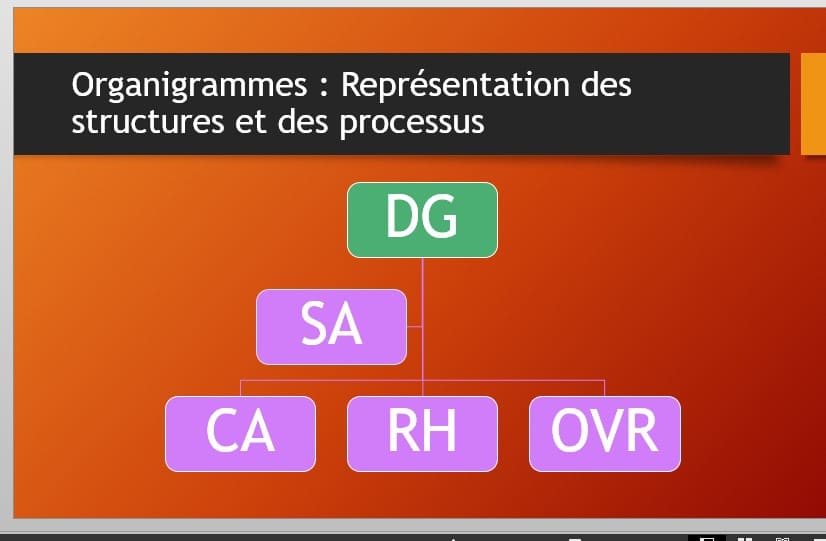 Organigrammes : Représentation des structures et des processus

DG

SA

CA

RH

OVR